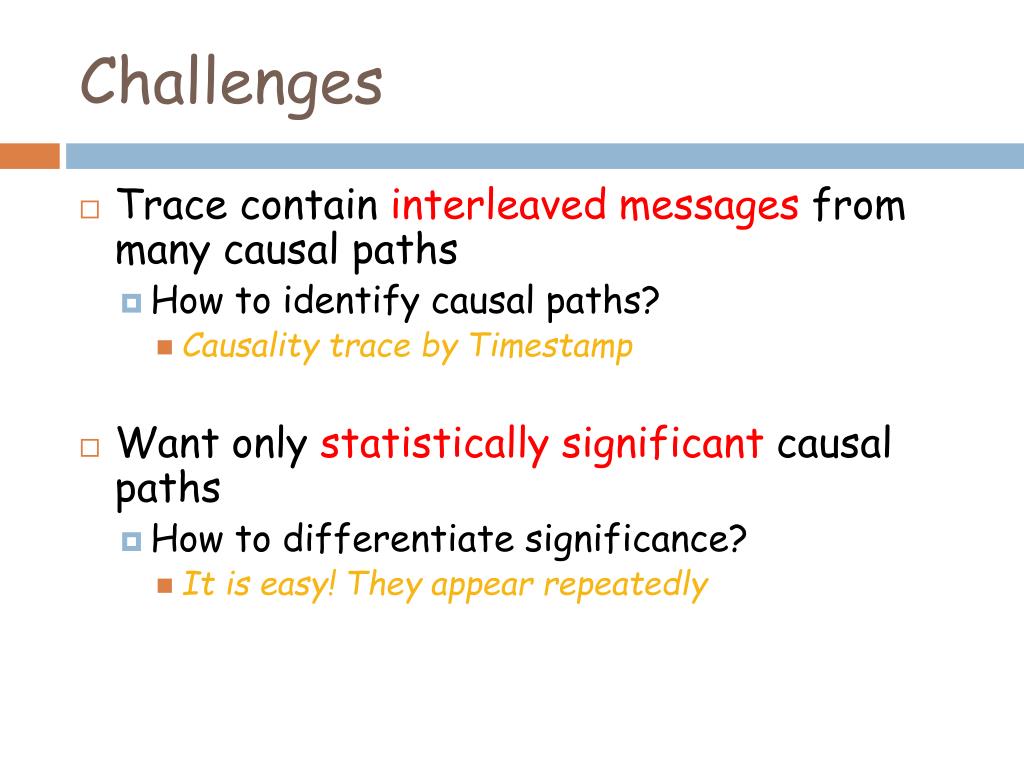 Challenges

Trace contain interleaved messages from many causal paths

How to identify causal paths?

Causality trace by Timestamp

Want only statistically significant causal paths

How to differentiate significance?

It is easy! They appear repeatedly